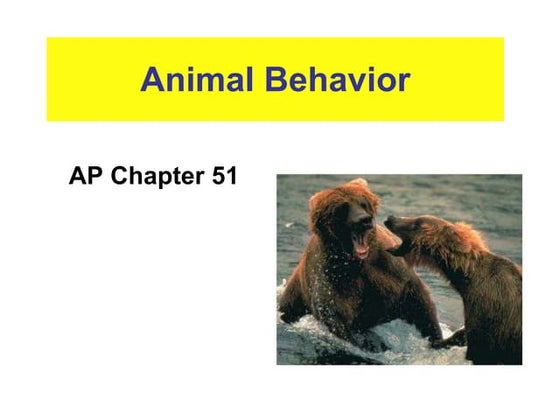 Animal Behavior

AP Chapter 51